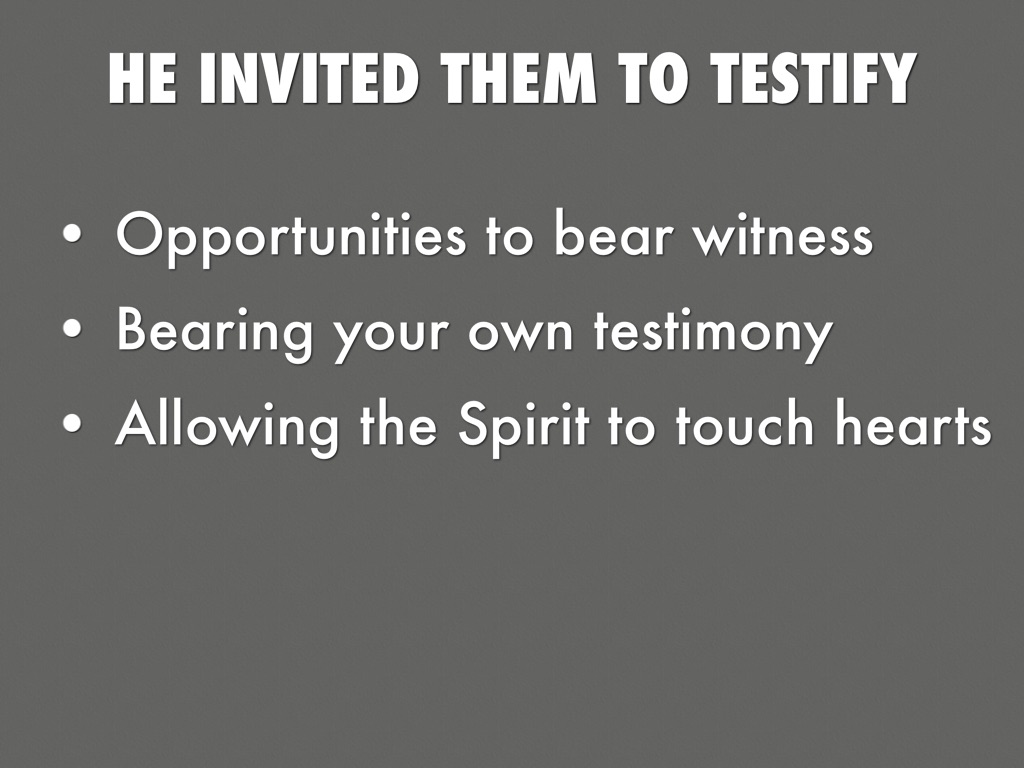 HE INVITED THEM TO TESTIFY

• Opportunities to bear witness
• Bearing your own testimony
• Allowing the Spirit to touch hearts